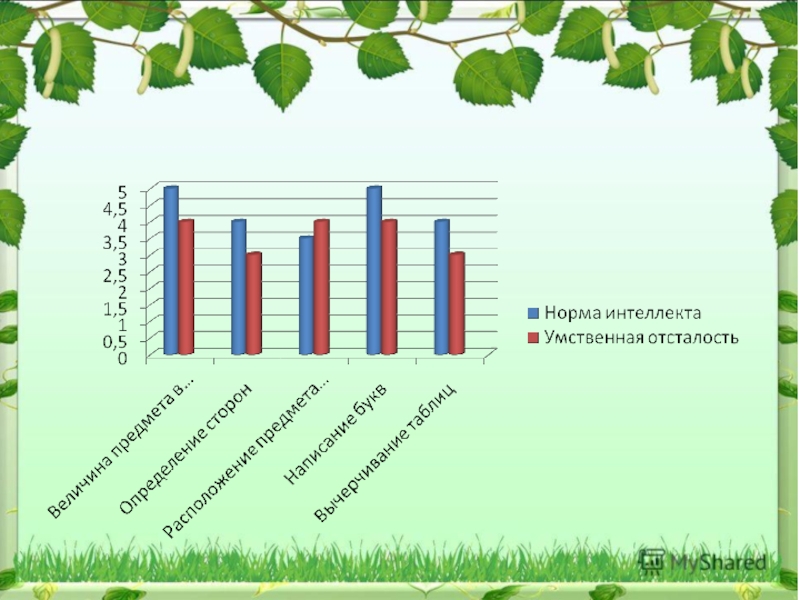 5
4,5
4
3,5
3
2,5
2
1,5
1
0,5
0

Величина предмета в...
Определение сторон
Расположение предмета...
Написание букв
Вычерчивание таблиц

Норма интеллекта
Умственная отсталость

MyShared